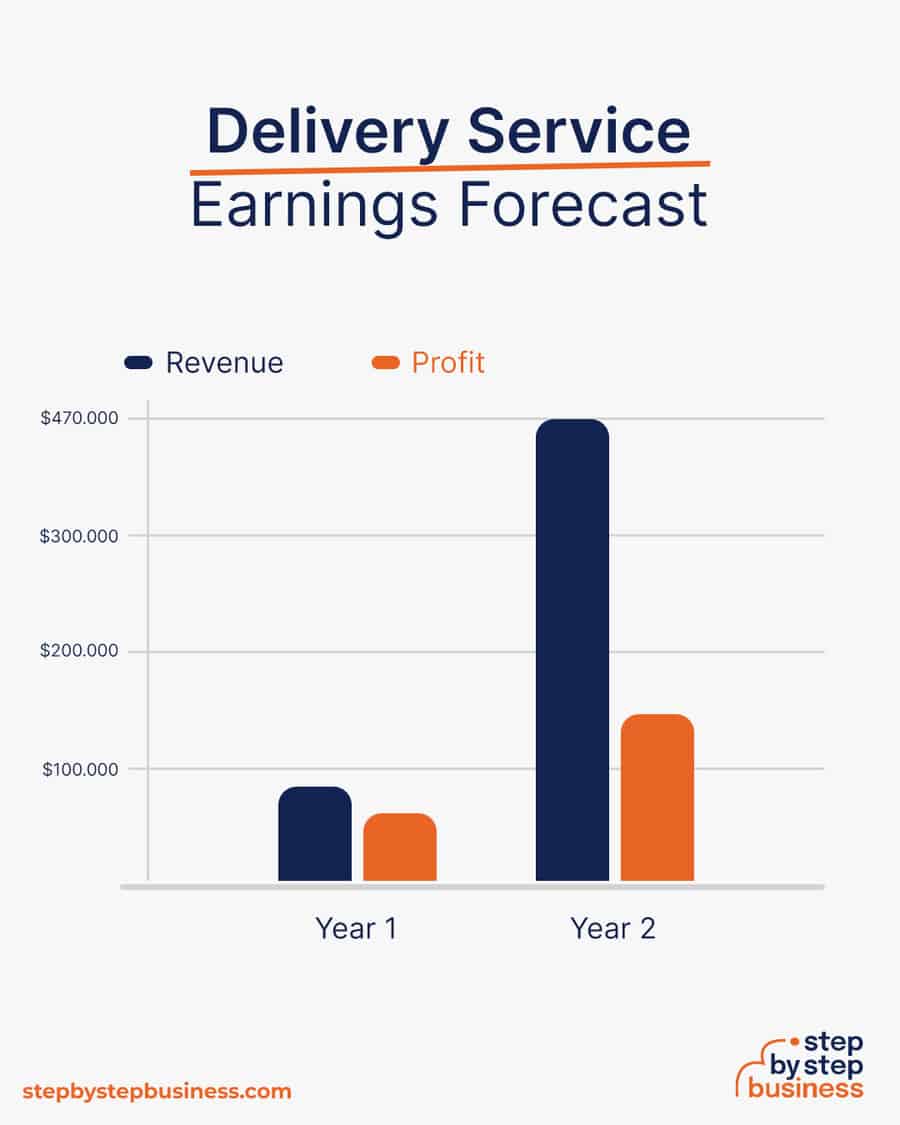 Delivery Service
Earnings Forecast

Revenue Profit

$470.000
$300.000
$200.000
$100.000

Year 1 Year 2

stepbystepbusiness.com

step by step business